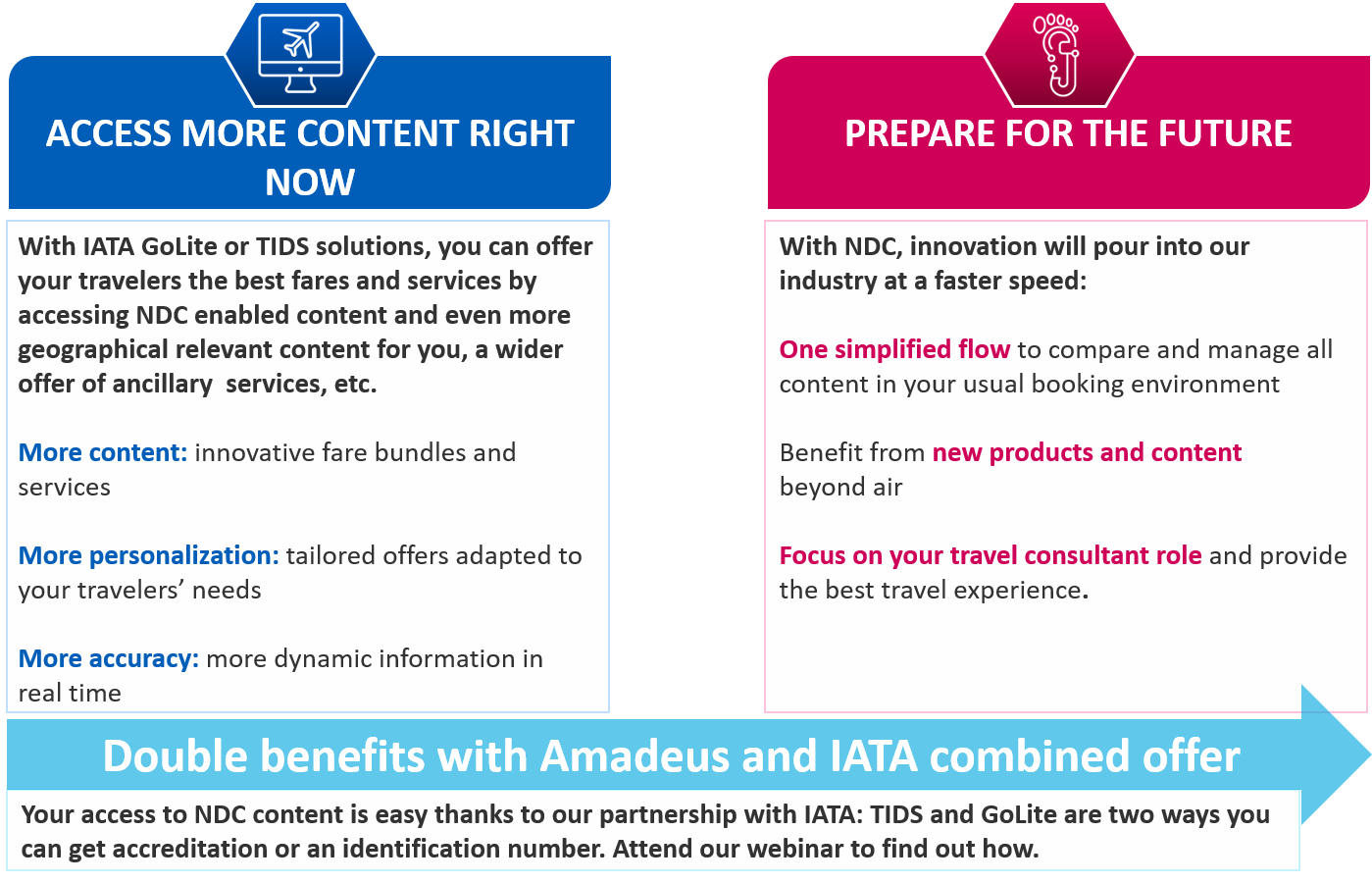 ACCESS MORE CONTENT RIGHT NOW

With IATA GoLite or TIDS solutions, you can offer your travelers the best fares and services by accessing NDC enabled content and even more geographical relevant content for you, a wider offer of ancillary services, etc.

More content: innovative fare bundles and services

More personalization: tailored offers adapted to your travelers' needs

More accuracy: more dynamic information in real time

PREPARE FOR THE FUTURE

With NDC, innovation will pour into our industry at a faster speed:

One simplified flow to compare and manage all content in your usual booking environment

Benefit from new products and content beyond air

Focus on your travel consultant role and provide the best travel experience.

Double benefits with Amadeus and IATA combined offer

Your access to NDC content is easy thanks to our partnership with IATA: TIDS and GoLite are two ways you can get accreditation or an identification number. Attend our webinar to find out how.